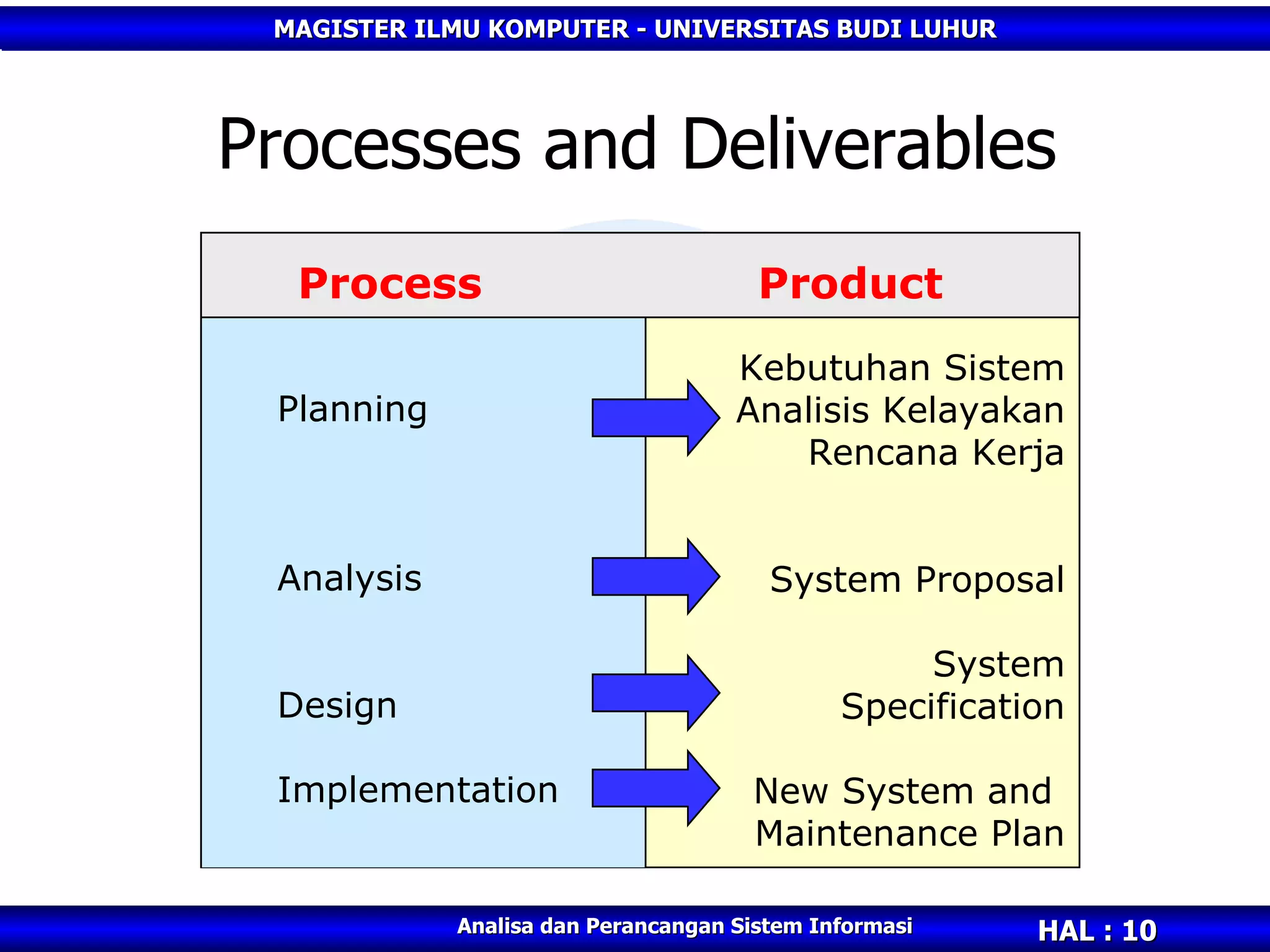 MAGISTER ILMU KOMPUTER - UNIVERSITAS BUDI LUHUR

Processes and Deliverables

| Process | Product |
|---|---|
| Planning | Kebutuhan Sistem Analisis Kelayakan Rencana Kerja |
| Analysis | System Proposal |
| Design | System Specification |
| Implementation | New System and Maintenance Plan |

Analisa dan Perancangan Sistem Informasi

HAL : 10